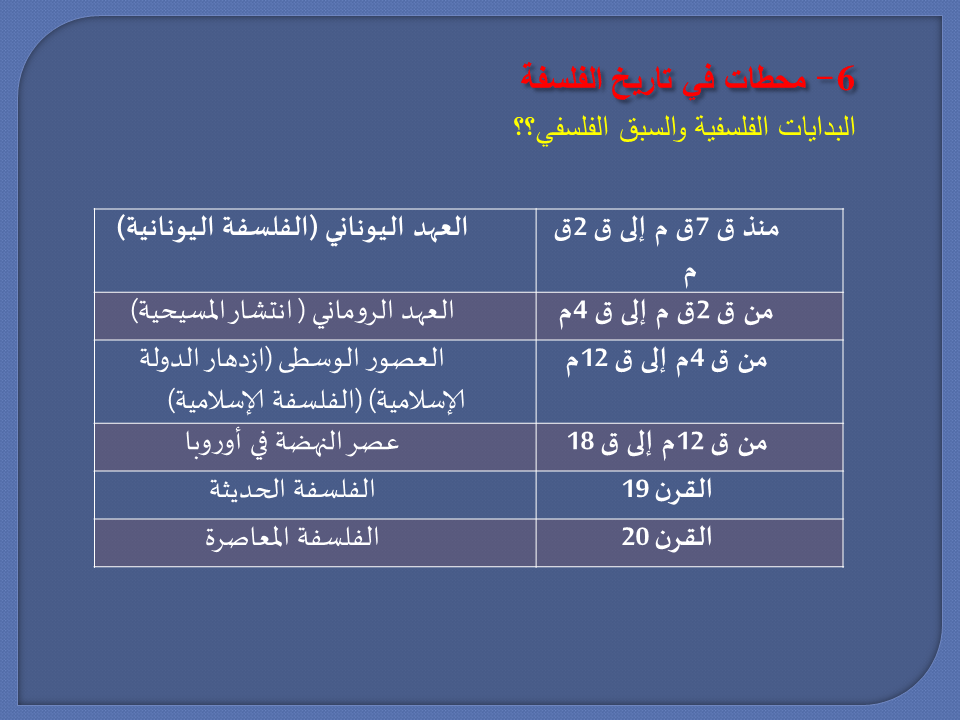 6- محطات في تاريخ الفلسفة
البدايات الفلسفية والسبق الفلسفي؟؟

| منذ ق 7ق م إلى ق 2ق م | العهد اليوناني (الفلسفة اليونانية) |
|---|---|
| من ق 2ق م إلى ق 4م | العهد الروماني ( انتشار المسيحية) |
| من ق 4م إلى ق 12م | العصور الوسطى (ازدهار الدولة الإسلامية) (الفلسفة الإسلامية) |
| من ق 12م إلى ق 18 | عصر النهضة في أوروبا |
| القرن 19 | الفلسفة الحديثة |
| القرن 20 | الفلسفة المعاصرة |